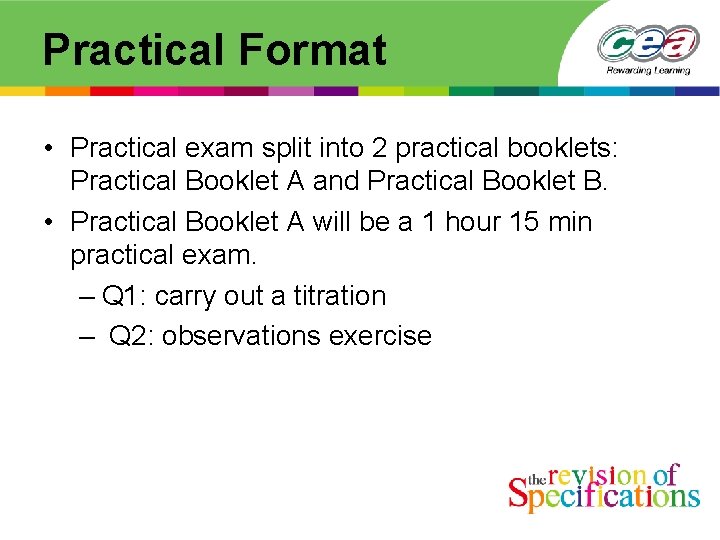 Practical Format

cea
Rewarding Learning

• Practical exam split into 2 practical booklets: Practical Booklet A and Practical Booklet B.
• Practical Booklet A will be a 1 hour 15 min practical exam.
– Q1: carry out a titration
– Q2: observations exercise

the revision of Specifications